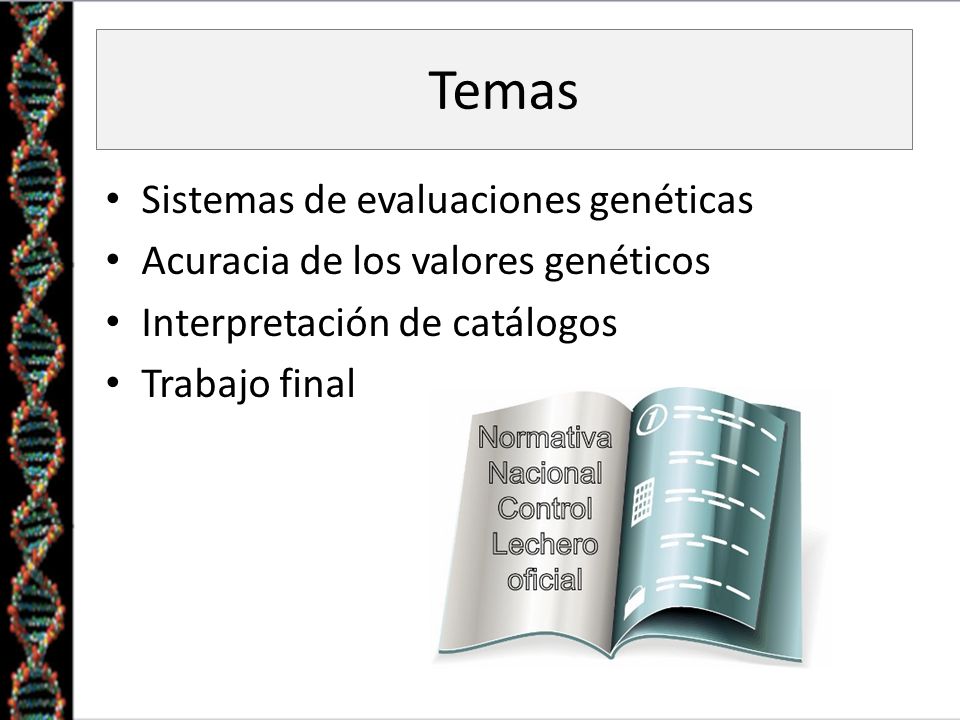 Temas

• Sistemas de evaluaciones genéticas
• Acuracia de los valores genéticos
• Interpretación de catálogos
• Trabajo final

Normativa Nacional Control Lechero oficial